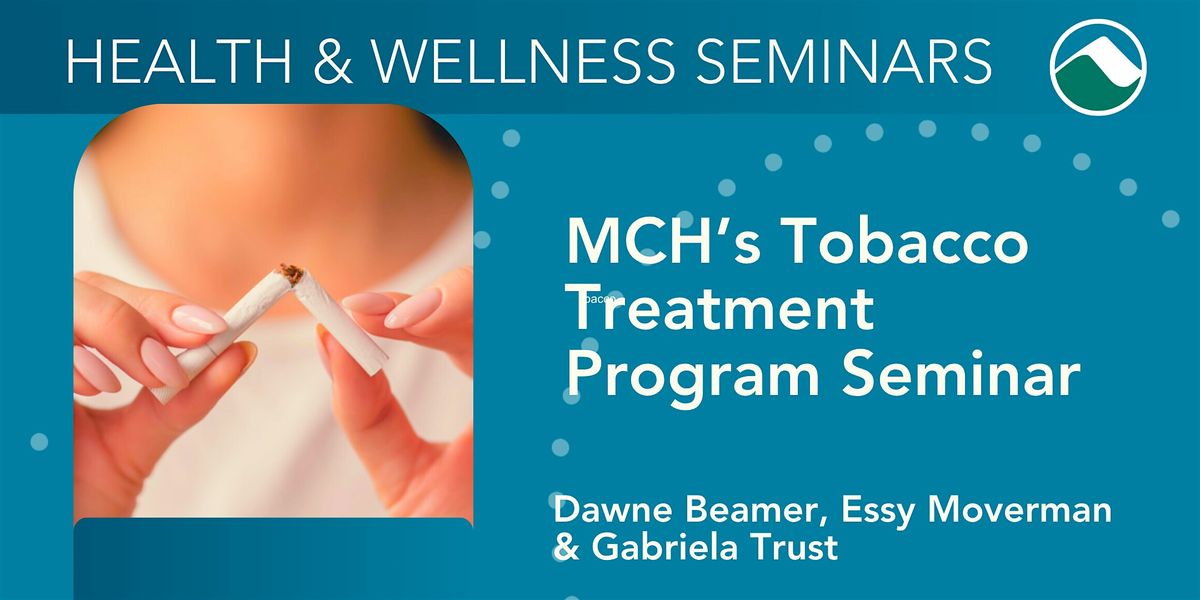 HEALTH & WELLNESS SEMINARS

MCH's Tobacco Treatment Program Seminar

Dawne Beamer, Essy Moverman & Gabriela Trust